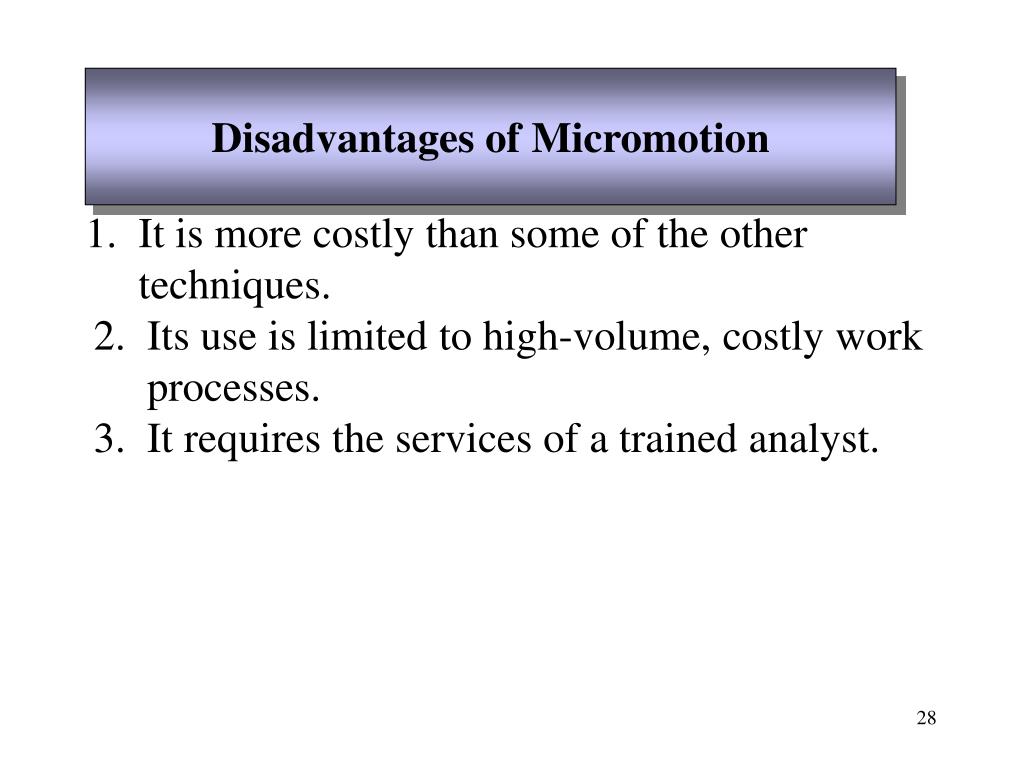 Disadvantages of Micromotion

1. It is more costly than some of the other techniques.
2. Its use is limited to high-volume, costly work processes.
3. It requires the services of a trained analyst.

28